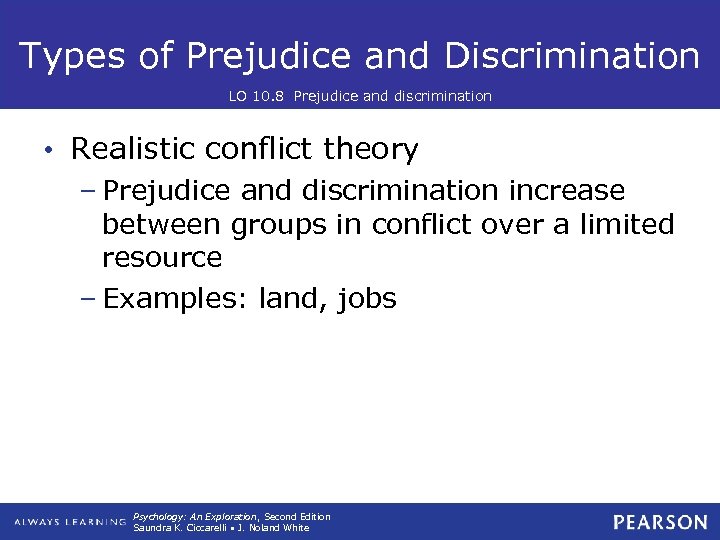 Types of Prejudice and Discrimination

LO 10.8 Prejudice and discrimination

• Realistic conflict theory

– Prejudice and discrimination increase between groups in conflict over a limited resource

– Examples: land, jobs

ALWAYS LEARNING

Psychology: An Exploration, Second Edition
Saundra K. Ciccarelli • J. Noland White

PEARSON